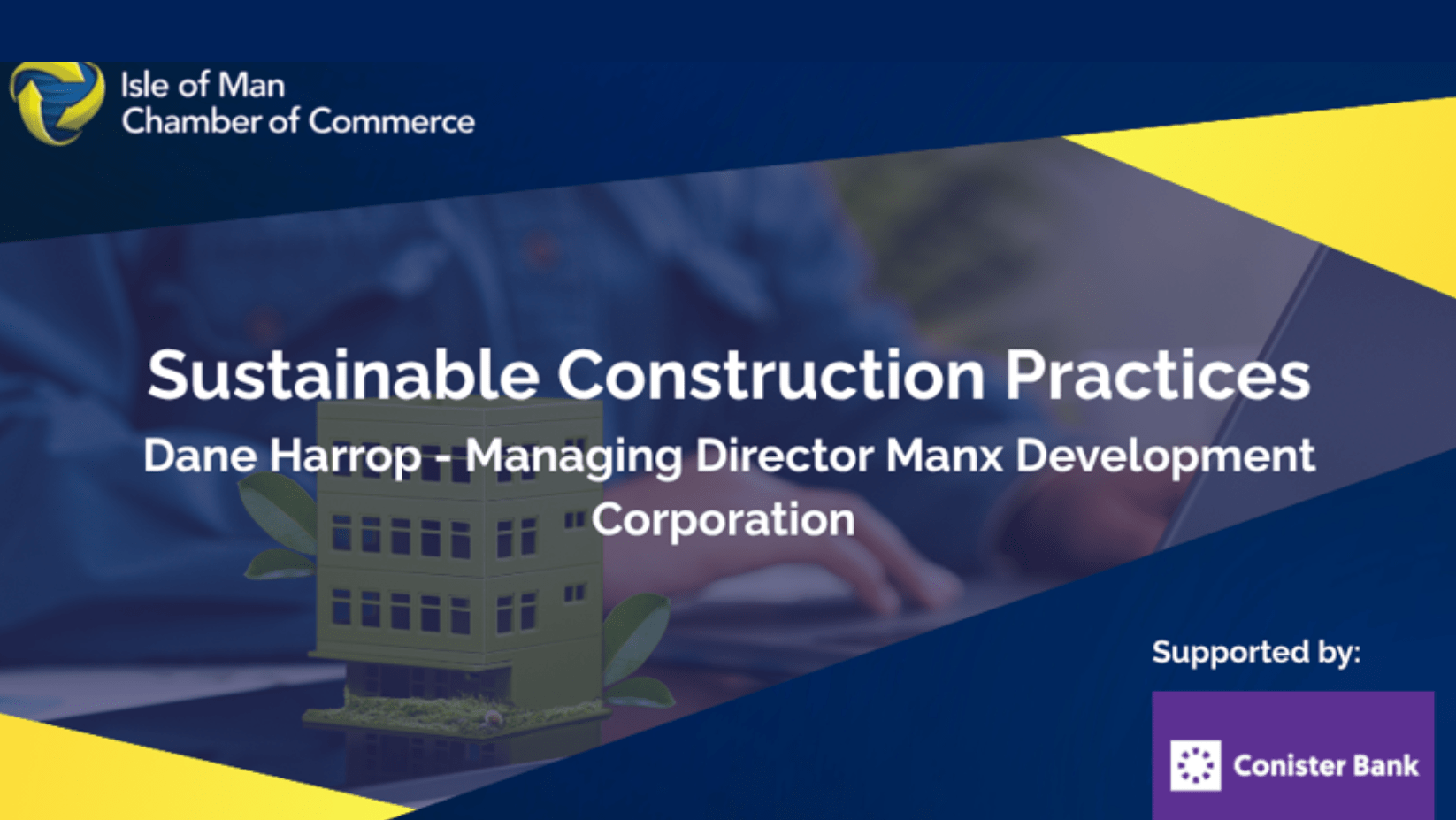 Isle of Man
Chamber of Commerce

Sustainable Construction Practices

Dane Harrop - Managing Director Manx Development Corporation

Supported by:

Conister Bank